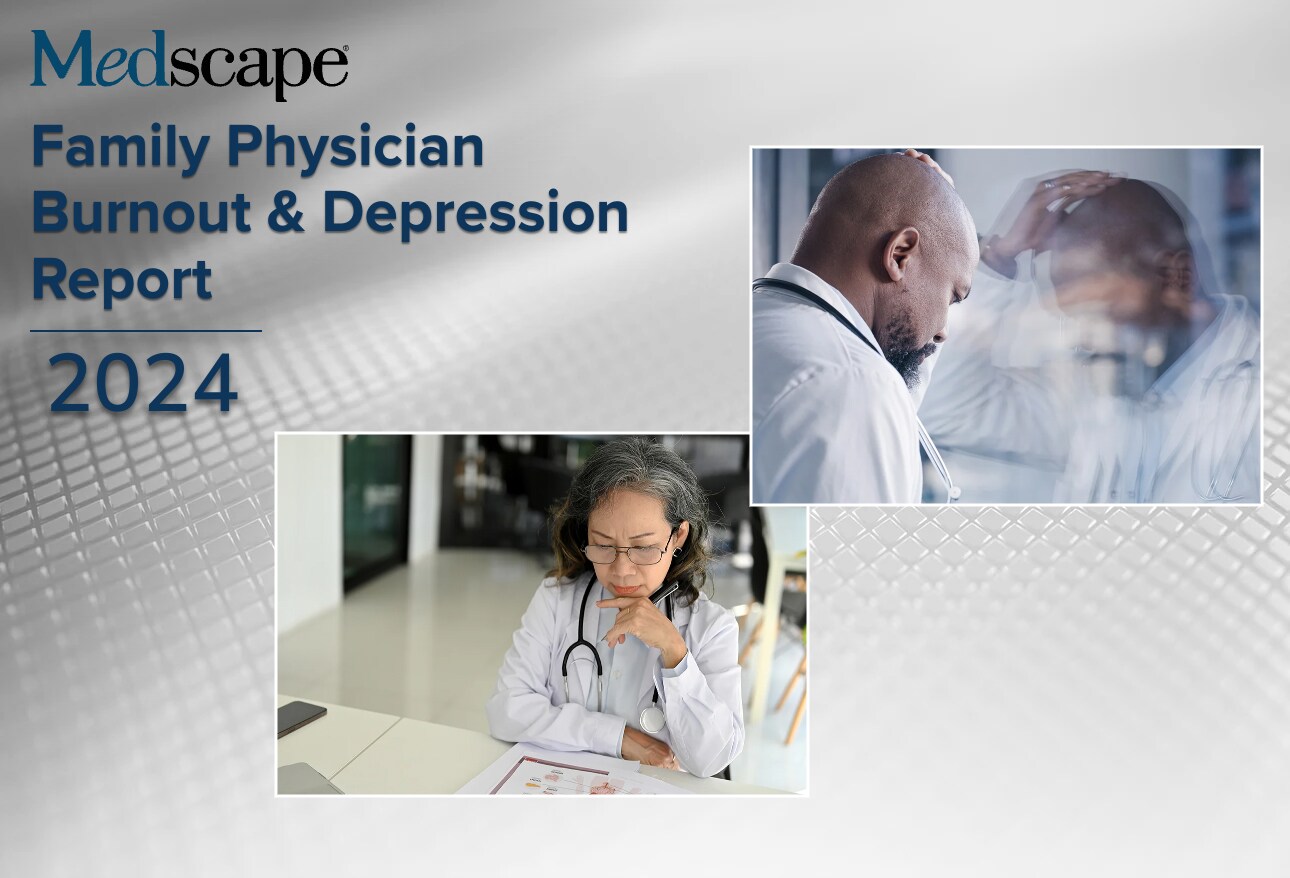 Medscape®

Family Physician Burnout & Depression Report

2024